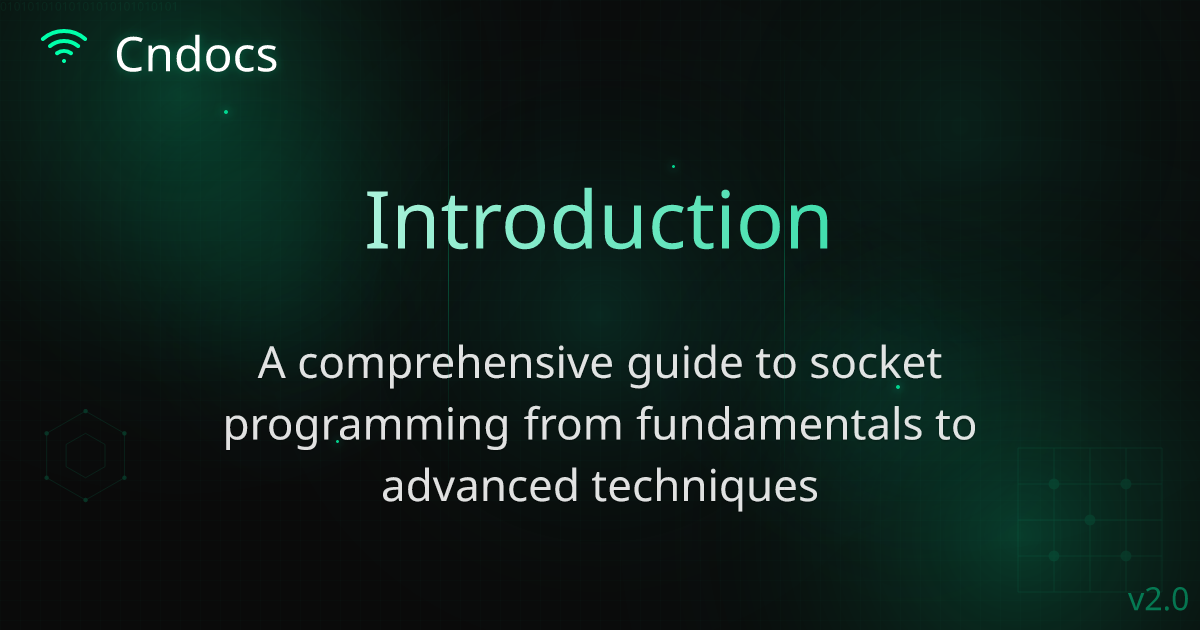 Cndocs

Introduction

A comprehensive guide to socket programming from fundamentals to advanced techniques

v2.0